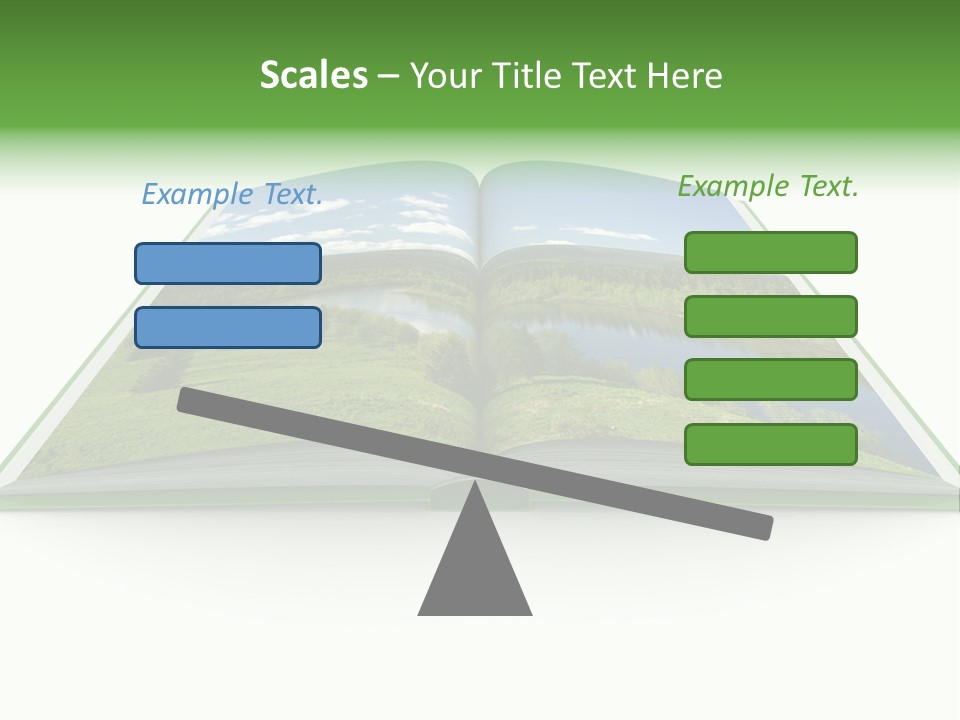 Scales – Your Title Text Here

Example Text.

Example Text.